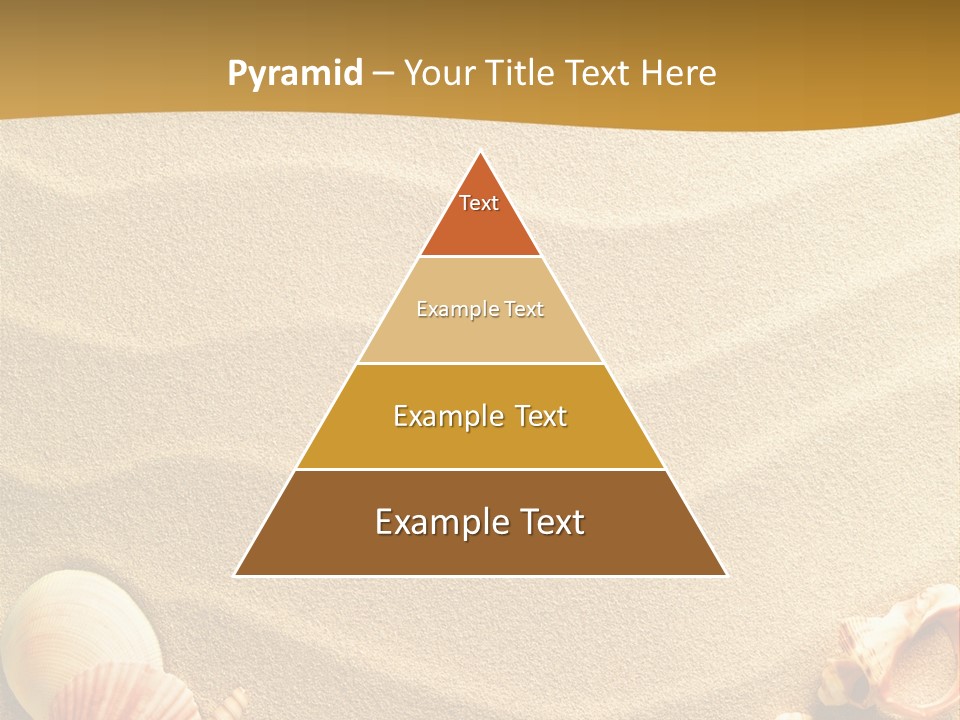 Pyramid – Your Title Text Here

Text

Example Text

Example Text

Example Text